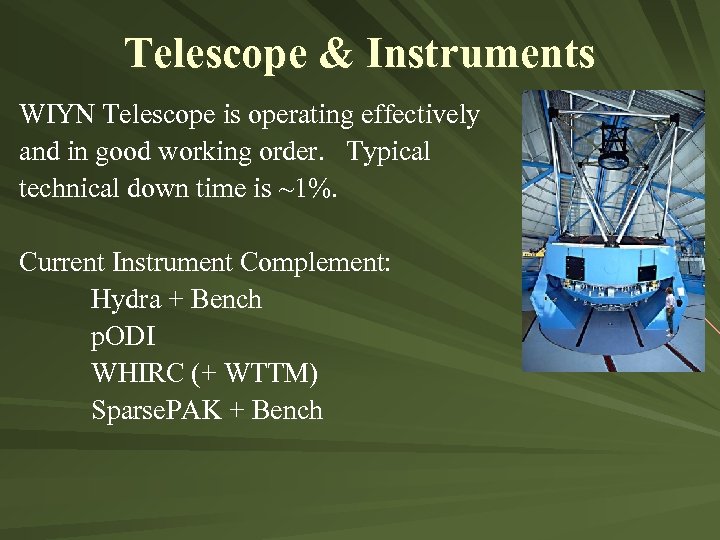 Telescope & Instruments

WIYN Telescope is operating effectively and in good working order. Typical technical down time is ~1%.

Current Instrument Complement:
Hydra + Bench
pODI
WHIRC (+ WTTM)
SparsePAK + Bench